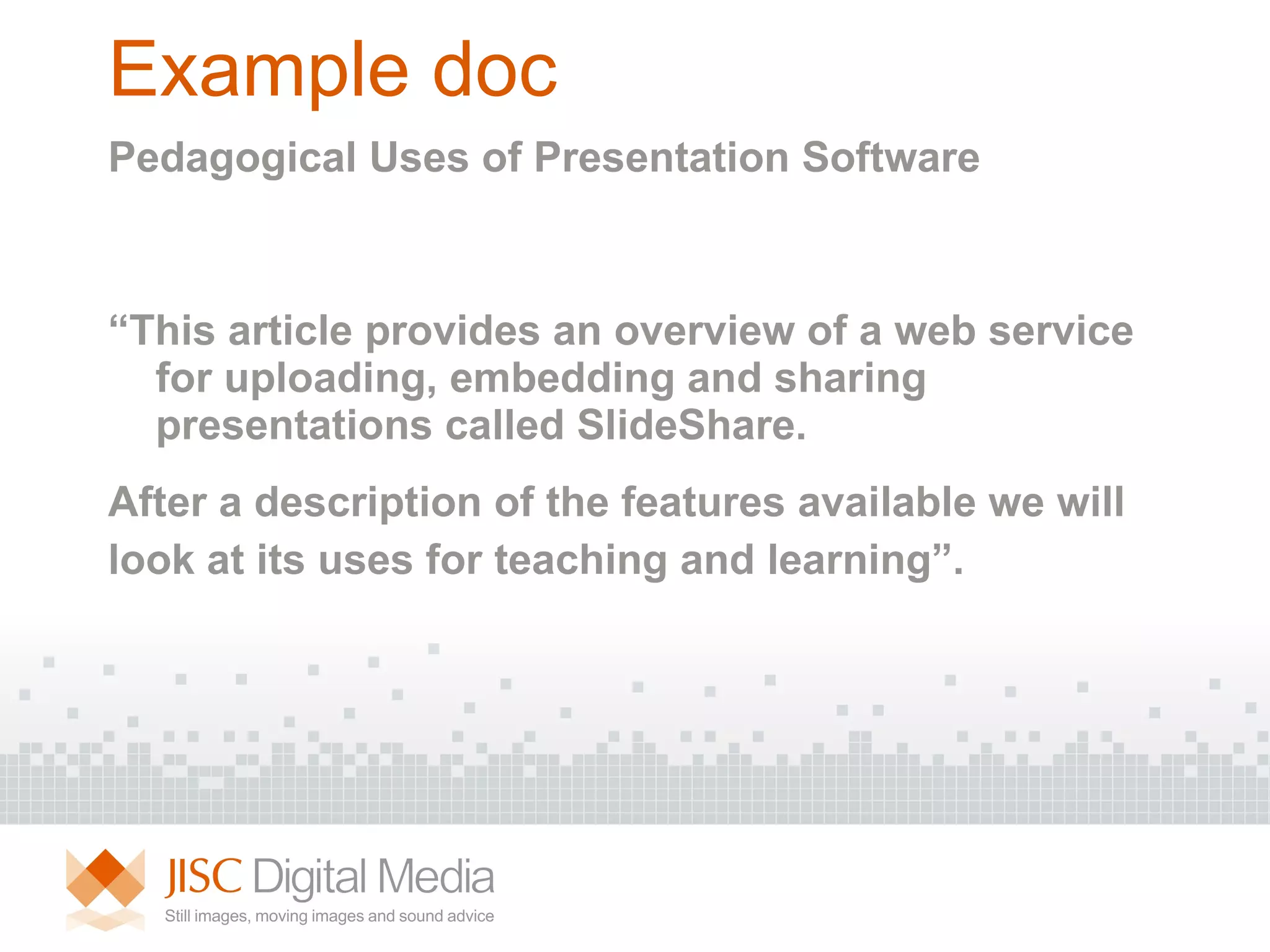 Example doc

Pedagogical Uses of Presentation Software

“This article provides an overview of a web service for uploading, embedding and sharing presentations called SlideShare.

After a description of the features available we will look at its uses for teaching and learning”.

JISC Digital Media
Still images, moving images and sound advice